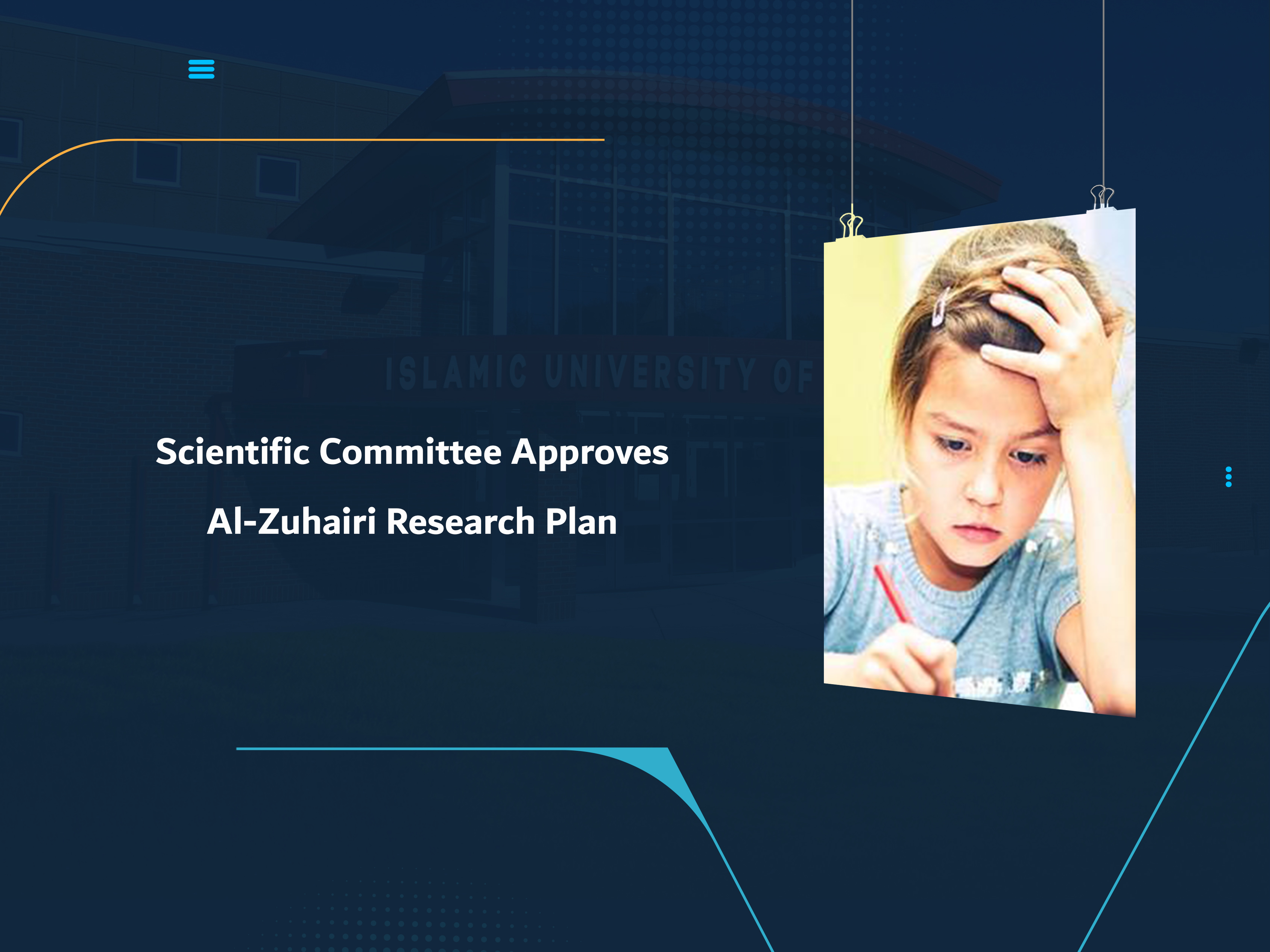 ISLAMIC UNIVERSITY OF

Scientific Committee Approves

Al-Zuhairi Research Plan